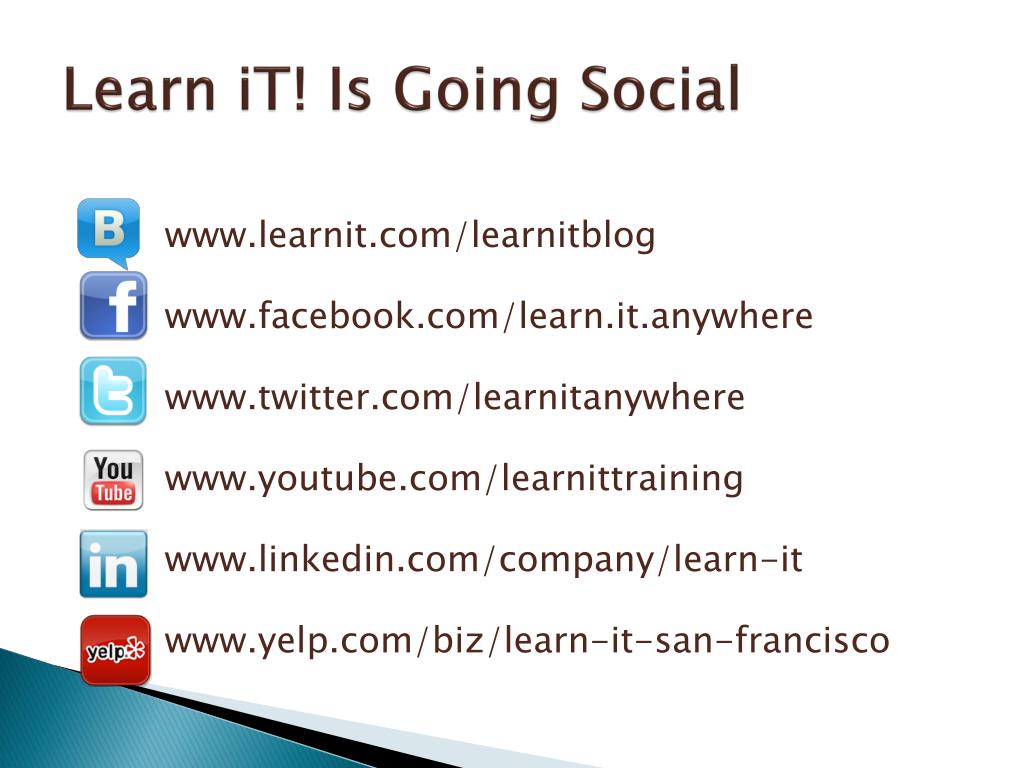 Learn iT! Is Going Social

B www.learnit.com/learnitblog

f www.facebook.com/learn.it.anywhere

t www.twitter.com/learnitanywhere

You Tube www.youtube.com/learnittraining

in www.linkedin.com/company/learn-it

yelp www.yelp.com/biz/learn-it-san-francisco